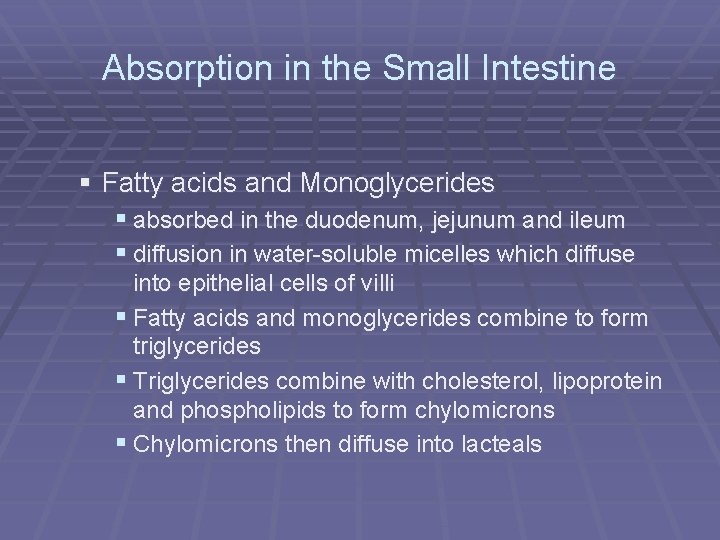 Absorption in the Small Intestine

▪ Fatty acids and Monoglycerides
▪ absorbed in the duodenum, jejunum and ileum
▪ diffusion in water-soluble micelles which diffuse into epithelial cells of villi
▪ Fatty acids and monoglycerides combine to form triglycerides
▪ Triglycerides combine with cholesterol, lipoprotein and phospholipids to form chylomicrons
▪ Chylomicrons then diffuse into lacteals